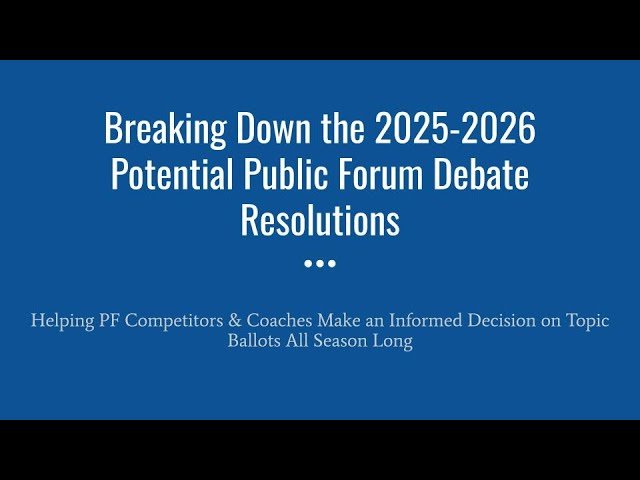 Breaking Down the 2025-2026 Potential Public Forum Debate Resolutions

Helping PF Competitors & Coaches Make an Informed Decision on Topic Ballots All Season Long